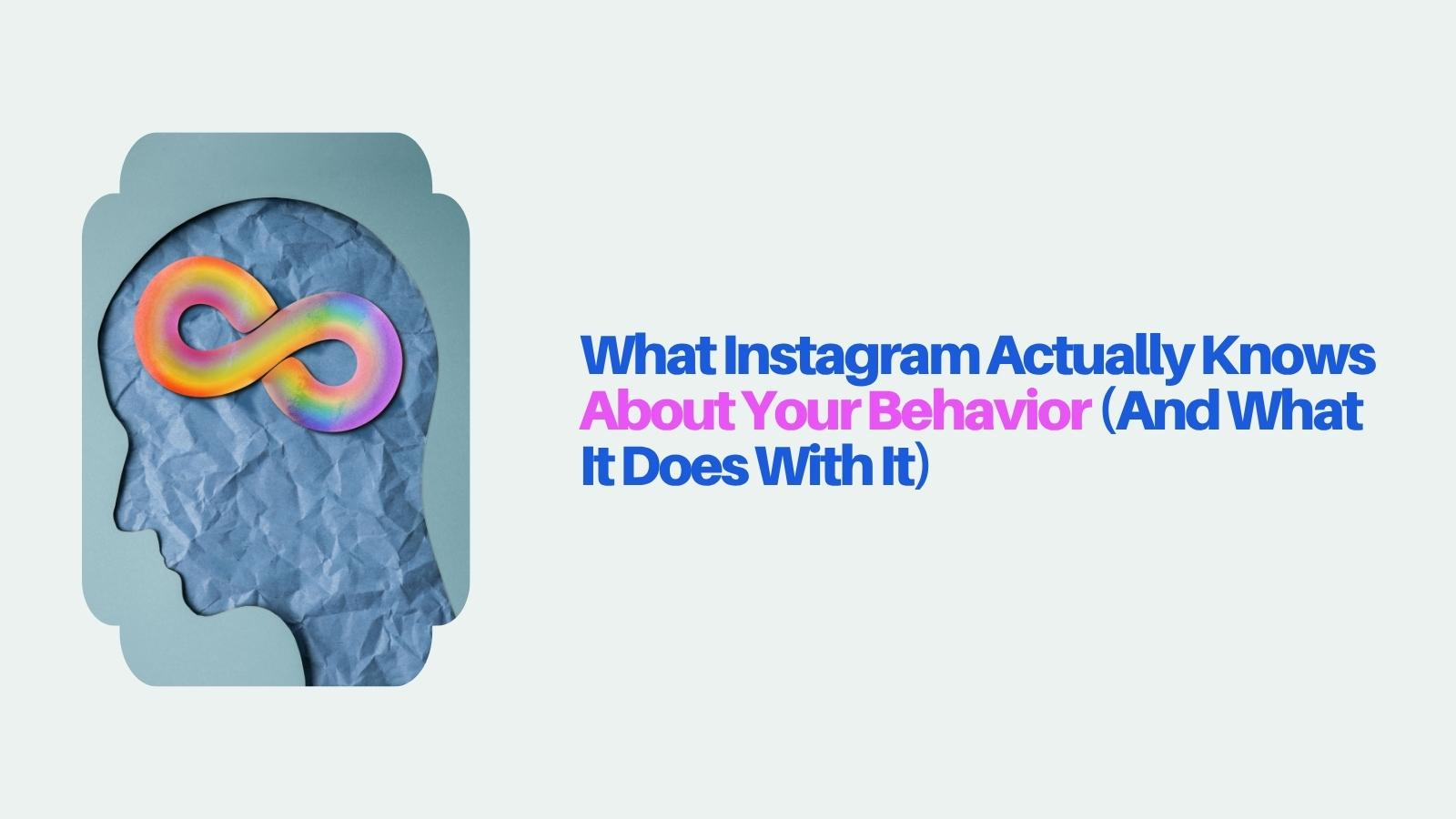 What Instagram Actually Knows About Your Behavior (And What It Does With It)